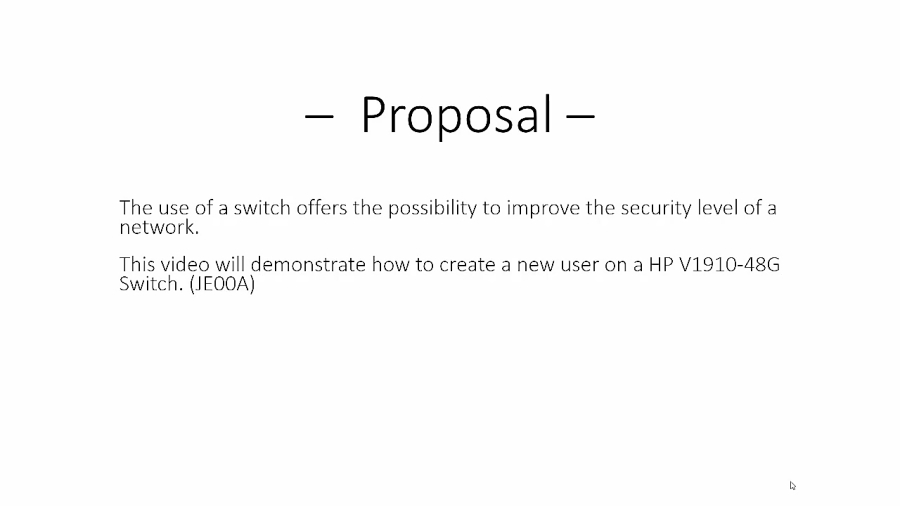 – Proposal –

The use of a switch offers the possibility to improve the security level of a network.

This video will demonstrate how to create a new user on a HP V1910-48G Switch. (JE00A)